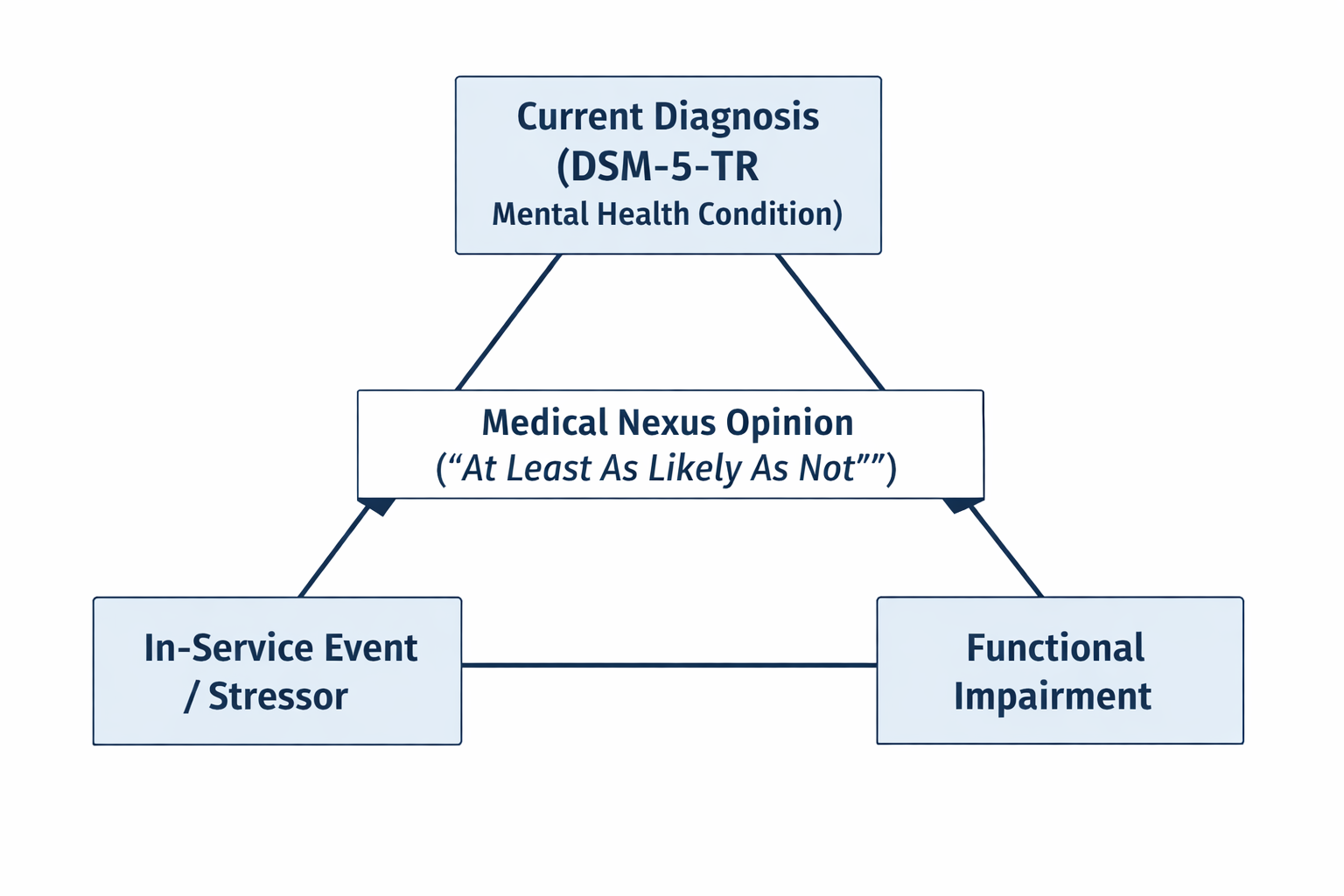 Current Diagnosis
(DSM-5-TR
Mental Health Condition)

Medical Nexus Opinion
(“At Least As Likely As Not””)

In-Service Event
/ Stressor

Functional
Impairment